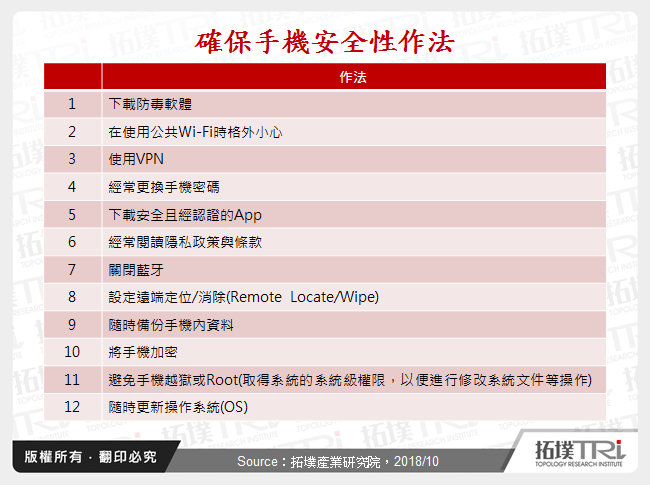 確保手機安全性作法

|  | 作法 |
|---|---|
| 1 | 下載防毒軟體 |
| 2 | 在使用公共Wi-Fi時格外小心 |
| 3 | 使用VPN |
| 4 | 經常更換手機密碼 |
| 5 | 下載安全且經認證的App |
| 6 | 經常閱讀隱私政策與條款 |
| 7 | 關閉藍牙 |
| 8 | 設定遠端定位/消除(Remote Locate/Wipe) |
| 9 | 隨時備份手機內資料 |
| 10 | 將手機加密 |
| 11 | 避免手機越獄或Root(取得系統的系統級權限，以便進行修改系統文件等操作) |
| 12 | 隨時更新操作系統(OS) |

版權所有 · 翻印必究

Source：拓墣產業研究院，2018/10

拓墣TRi
TOPOLOGY RESEARCH INSTITUTE